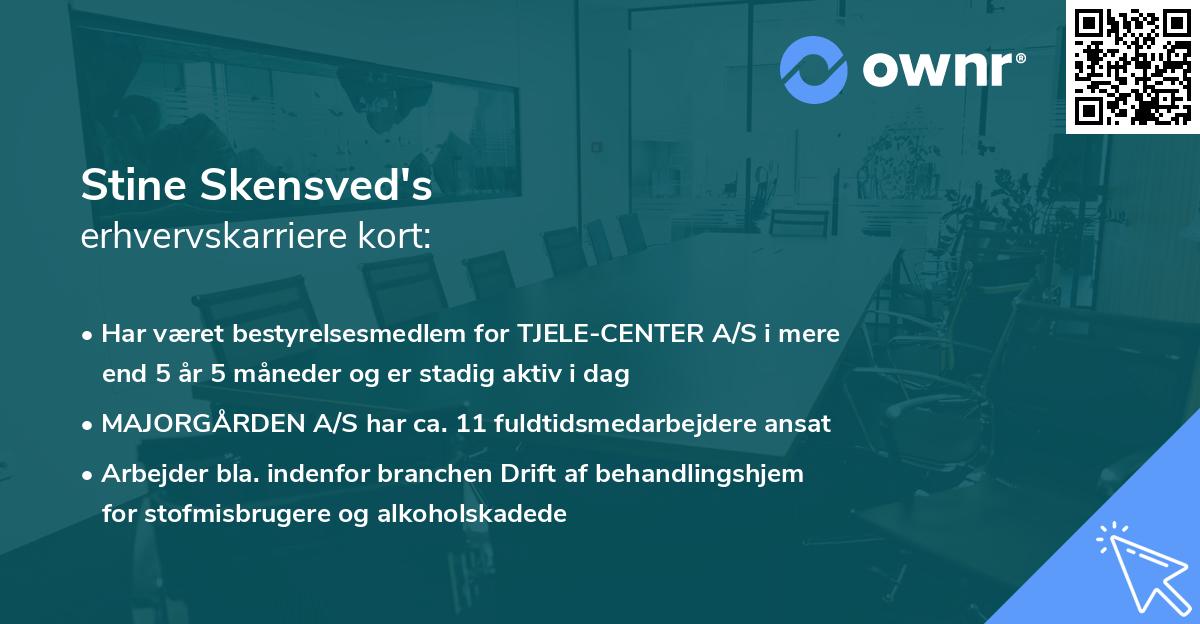 ownr®

Stine Skensved's
erhvervskarriere kort:

• Har været bestyrelsesmedlem for TJELE-CENTER A/S i mere end 5 år 5 måneder og er stadig aktiv i dag
• MAJORGÅRDEN A/S har ca. 11 fuldtidsmedarbejdere ansat
• Arbejder bla. indenfor branchen Drift af behandlingshjem for stofmisbrugere og alkoholskadede